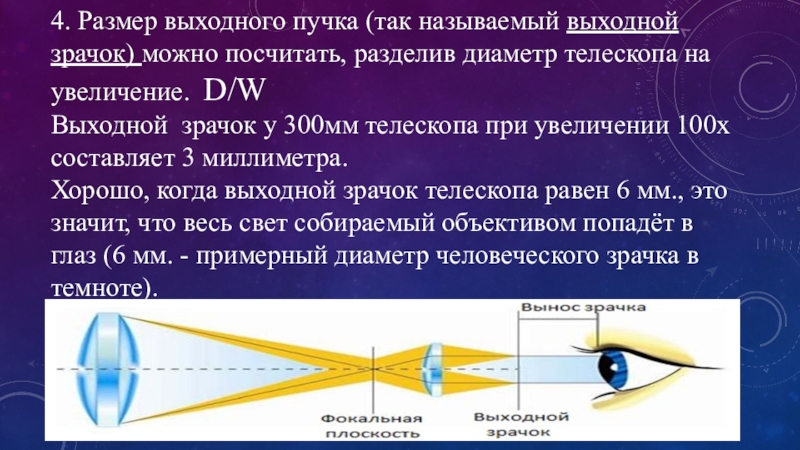 4. Размер выходного пучка (так называемый выходной зрачок) можно посчитать, разделив диаметр телескопа на увеличение. D/W

Выходной зрачок у 300мм телескопа при увеличении 100х составляет 3 миллиметра.

Хорошо, когда выходной зрачок телескопа равен 6 мм., это значит, что весь свет собираемый объективом попадёт в глаз (6 мм. - примерный диаметр человеческого зрачка в темноте).

Вынос зрачка

Фокальная плоскость

Выходной зрачок